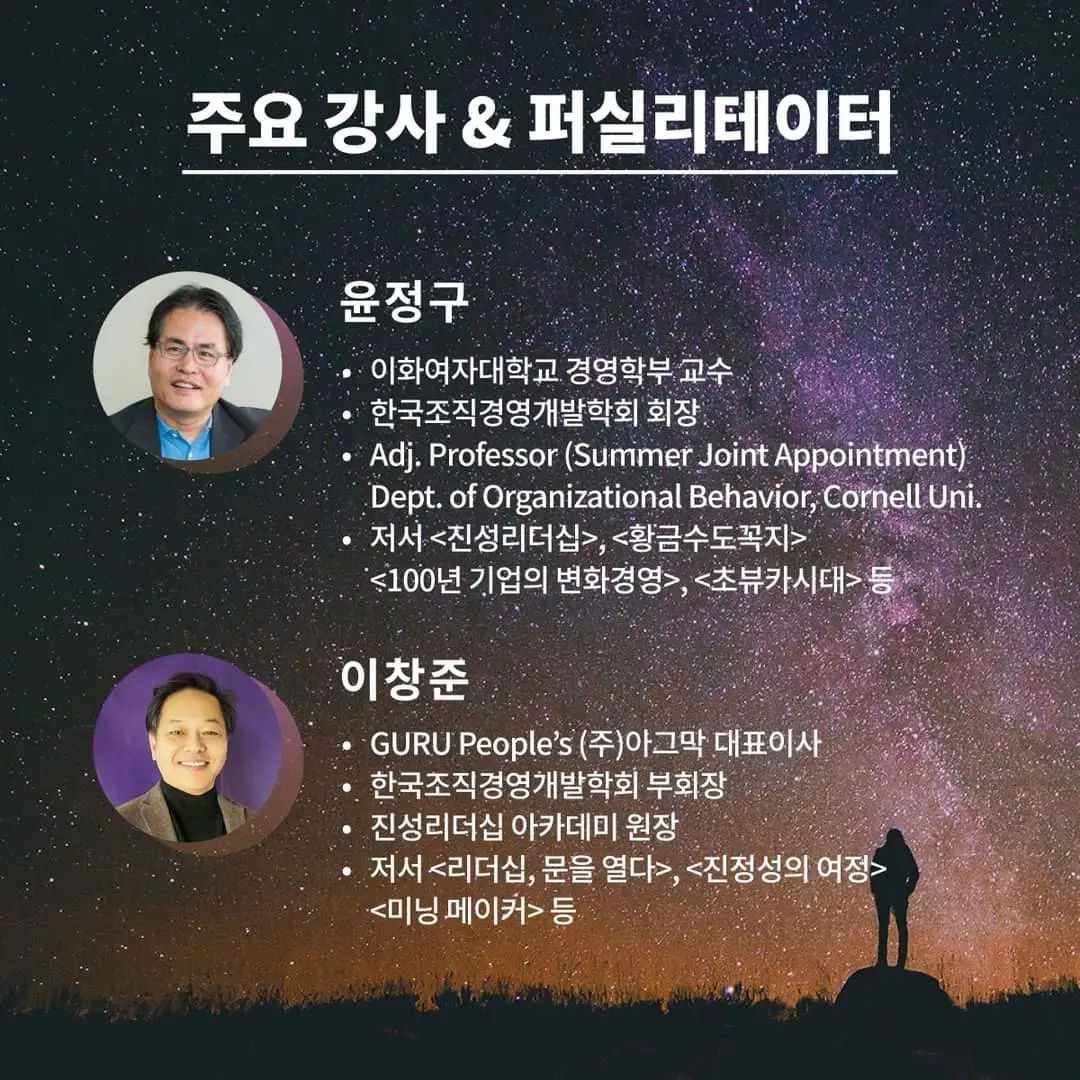 주요 강사 & 퍼실리테이터

윤정구

• 이화여자대학교 경영학부 교수
• 한국조직경영개발학회 회장
• Adj. Professor (Summer Joint Appointment) Dept. of Organizational Behavior, Cornell Uni.
• 저서 <진성리더십>, <황금수도꼭지> <100년 기업의 변화경영>, <초뷰카시대> 등

이창준

• GURU People's (주)아그막 대표이사
• 한국조직경영개발학회 부회장
• 진성리더십 아카데미 원장
• 저서 <리더십, 문을 열다>, <진정성의 여정> <미닝 메이커> 등